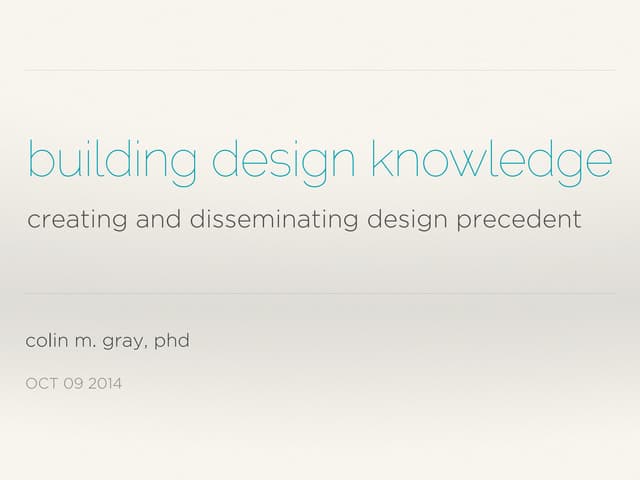 building design knowledge

creating and disseminating design precedent

colin m. gray, phd

OCT 09 2014